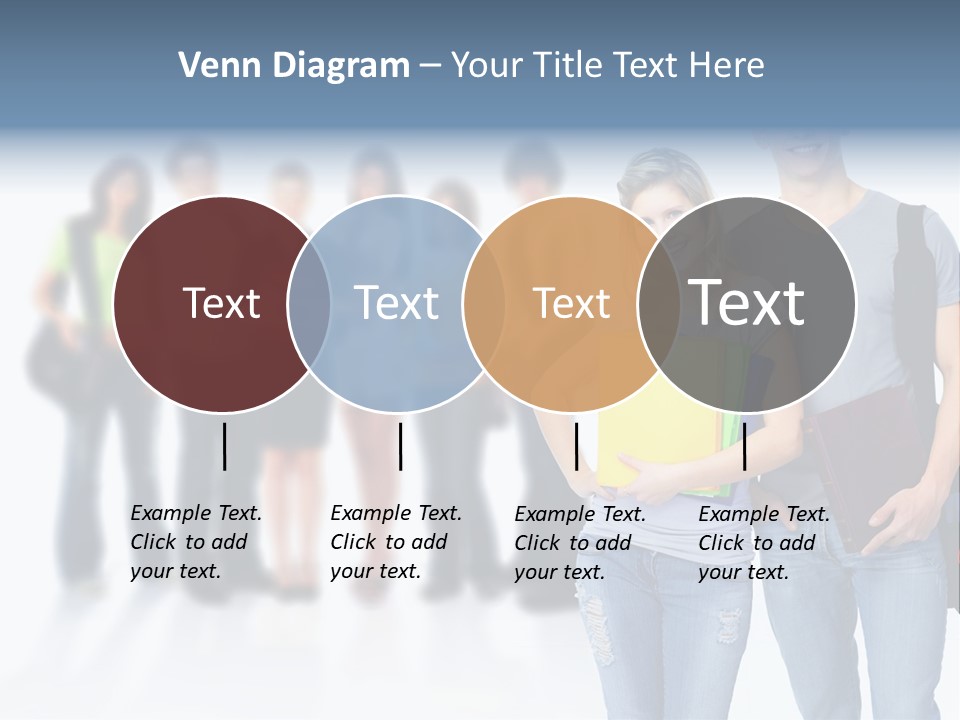 Venn Diagram – Your Title Text Here

Text

Text

Text

Text

Example Text. Click to add your text.

Example Text. Click to add your text.

Example Text. Click to add your text.

Example Text. Click to add your text.